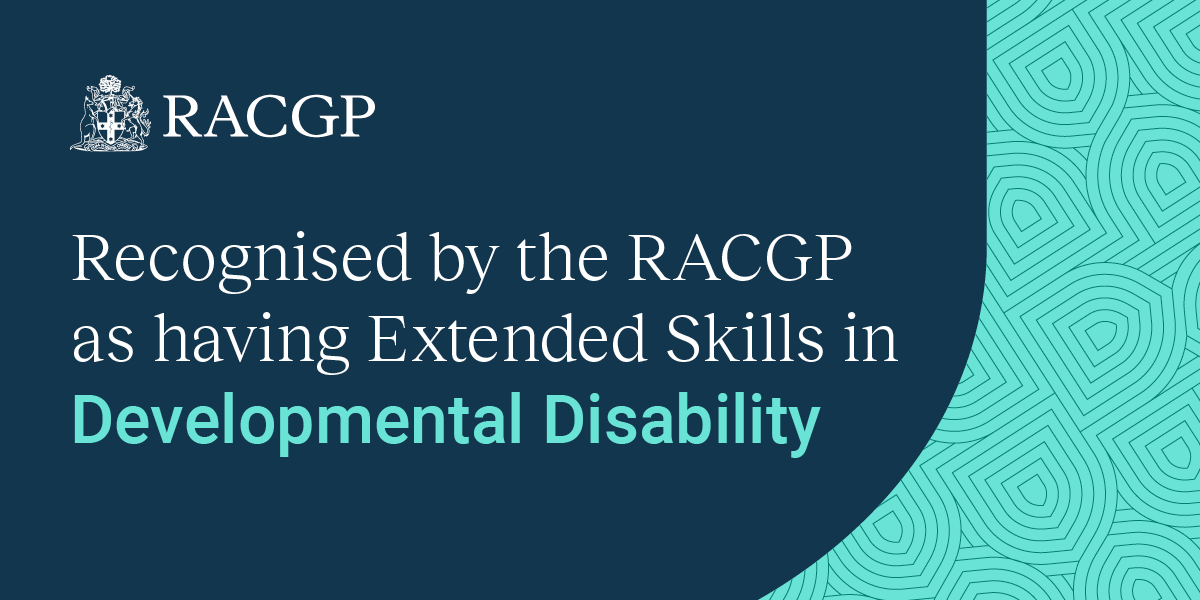 RACGP

Recognised by the RACGP as having Extended Skills in Developmental Disability